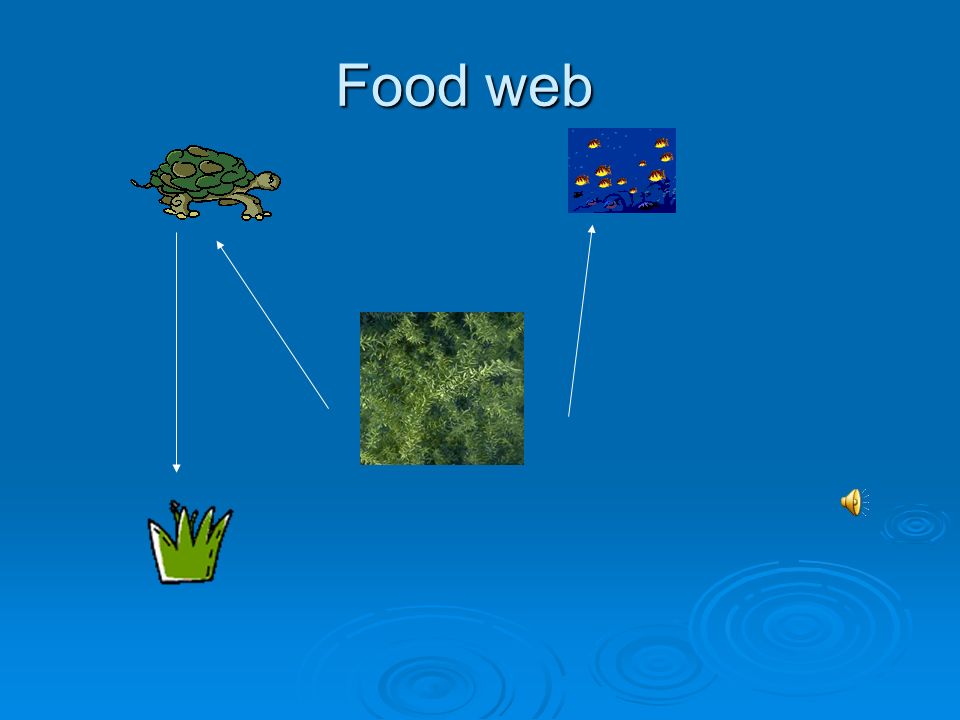 Food web